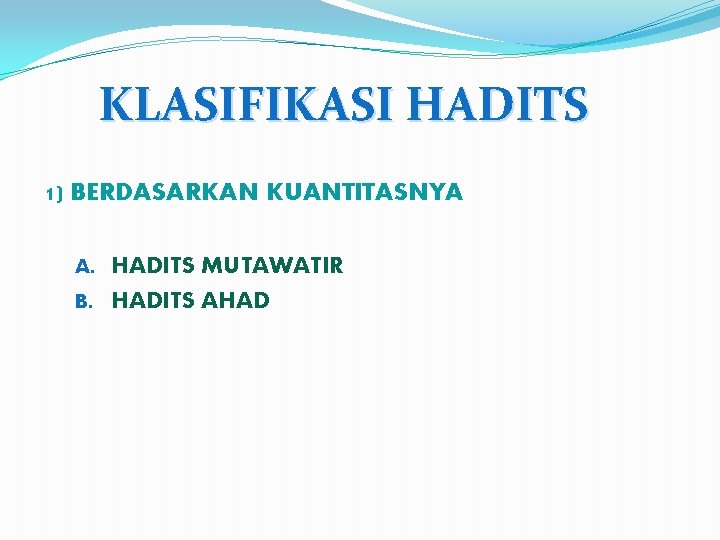 KLASIFIKASI HADITS

1) BERDASARKAN KUANTITASNYA

A. HADITS MUTAWATIR
B. HADITS AHAD